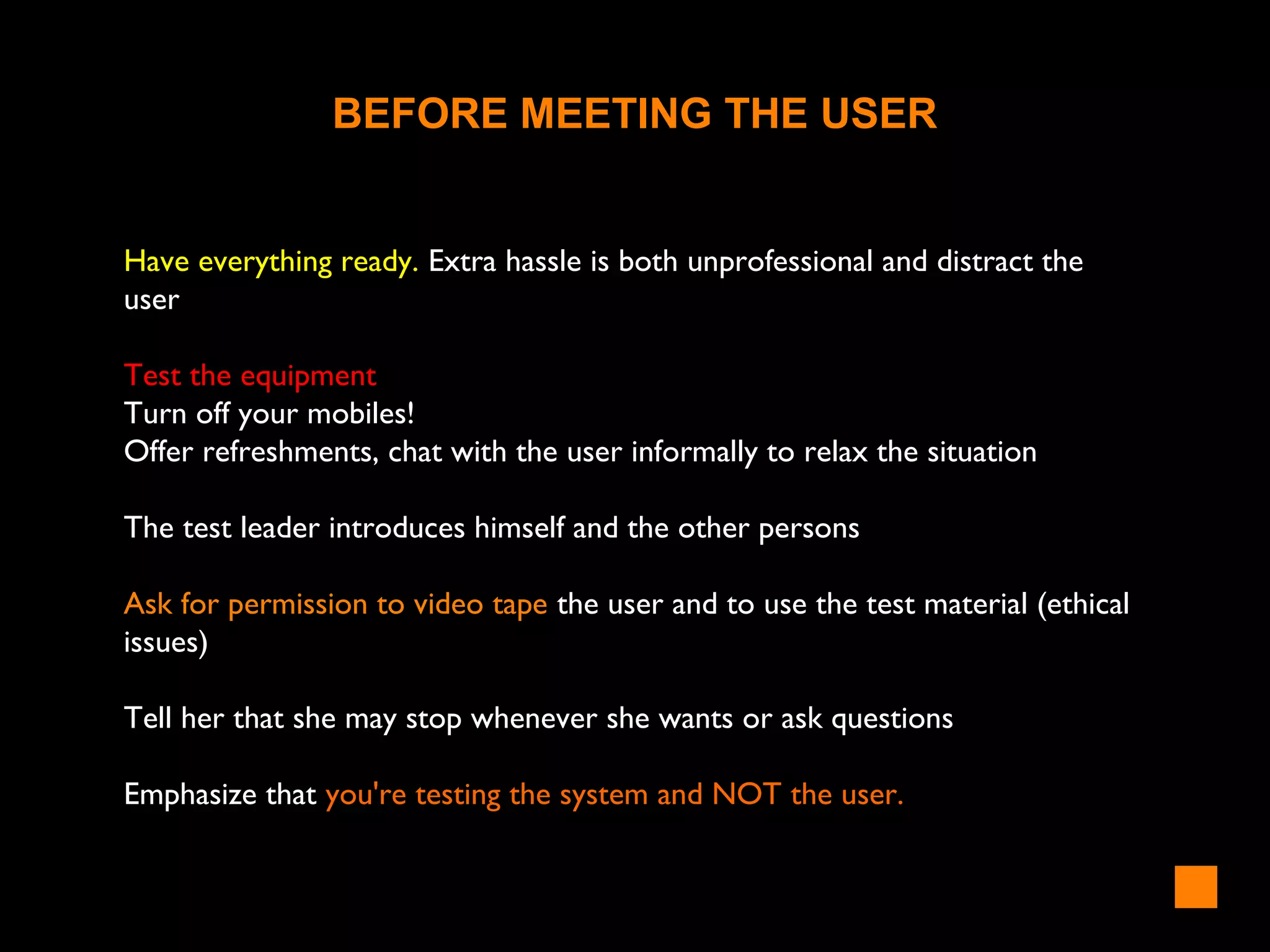 BEFORE MEETING THE USER

Have everything ready. Extra hassle is both unprofessional and distract the user

Test the equipment
Turn off your mobiles!
Offer refreshments, chat with the user informally to relax the situation

The test leader introduces himself and the other persons

Ask for permission to video tape the user and to use the test material (ethical issues)

Tell her that she may stop whenever she wants or ask questions

Emphasize that you're testing the system and NOT the user.